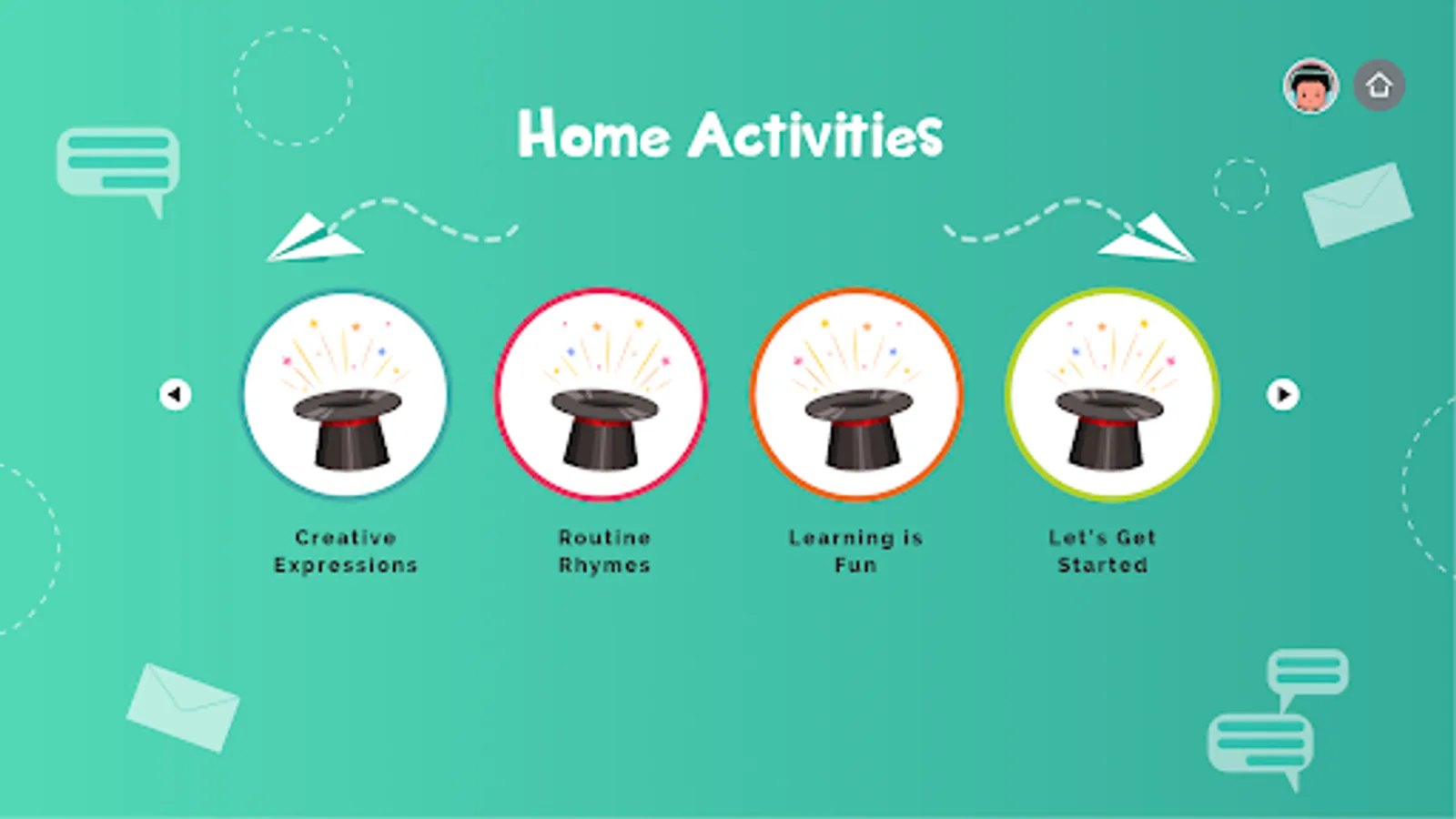 Home Activities

Creative Expressions

Routine Rhymes

Learning is Fun

Let's Get Started